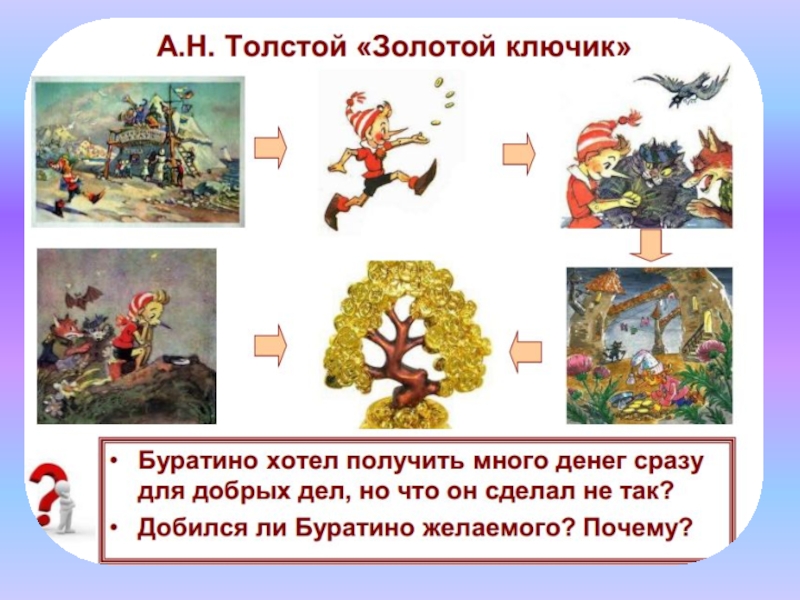 А.Н. Толстой «Золотой ключик»

• Буратино хотел получить много денег сразу для добрых дел, но что он сделал не так?
• Добился ли Буратино желаемого? Почему?